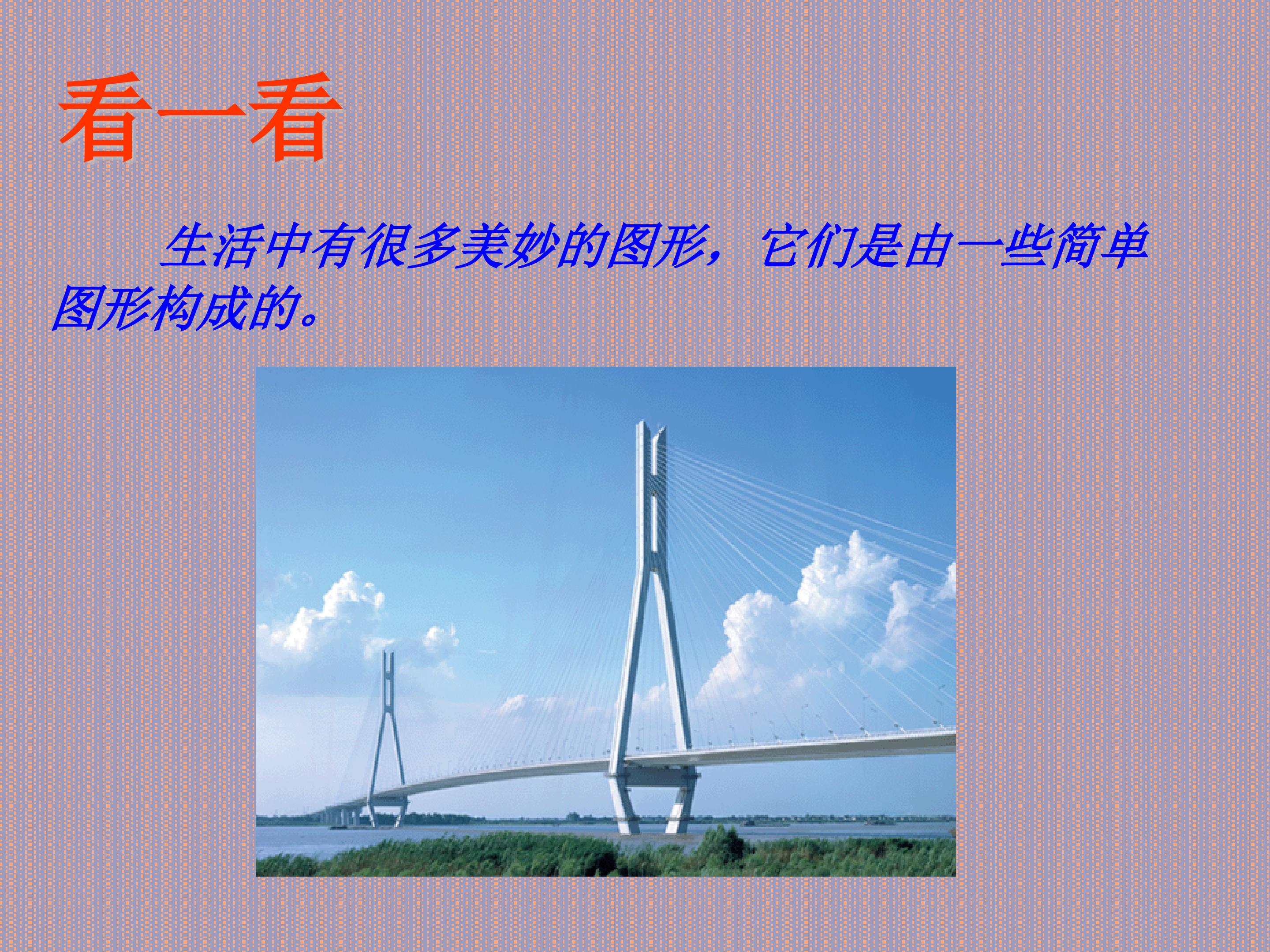 看一看

生活中有很多美妙的图形，它们是由一些简单图形构成的。